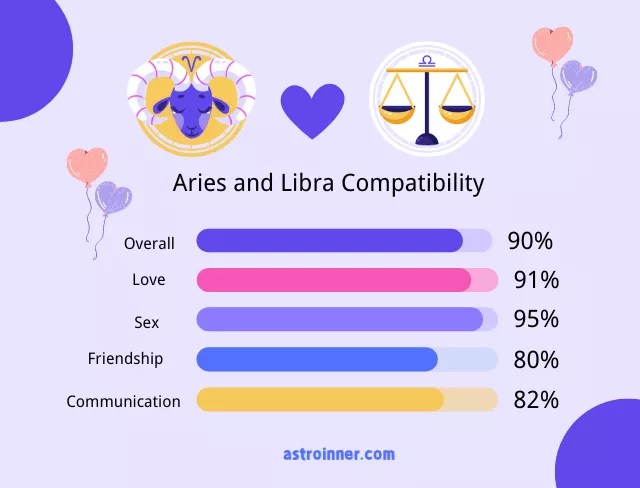 Aries and Libra Compatibility

Overall 90%

Love 91%

Sex 95%

Friendship 80%

Communication 82%

astroinner.com